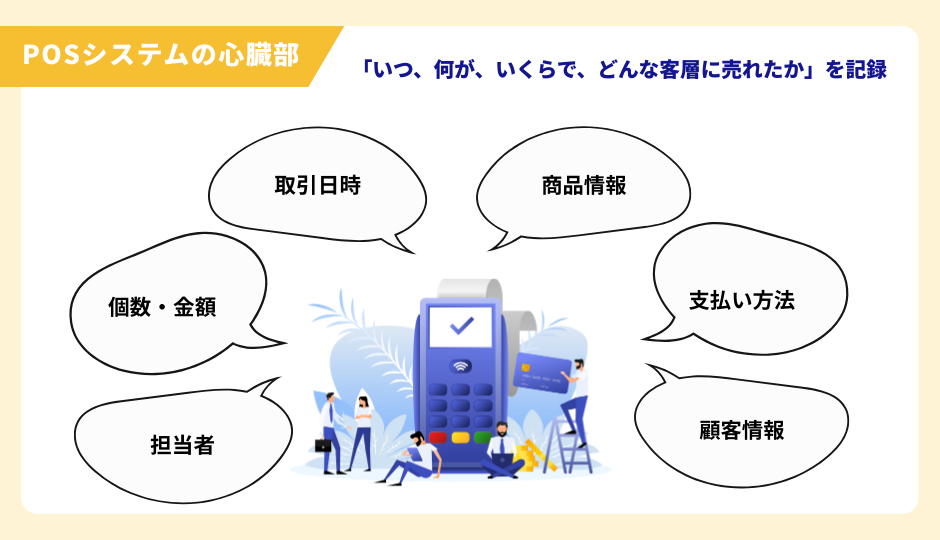 POSシステムの心臓部

「いつ、何が、いくらで、どんな客層に売れたか」を記録

取引日時

商品情報

個数・金額

支払い方法

担当者

顧客情報